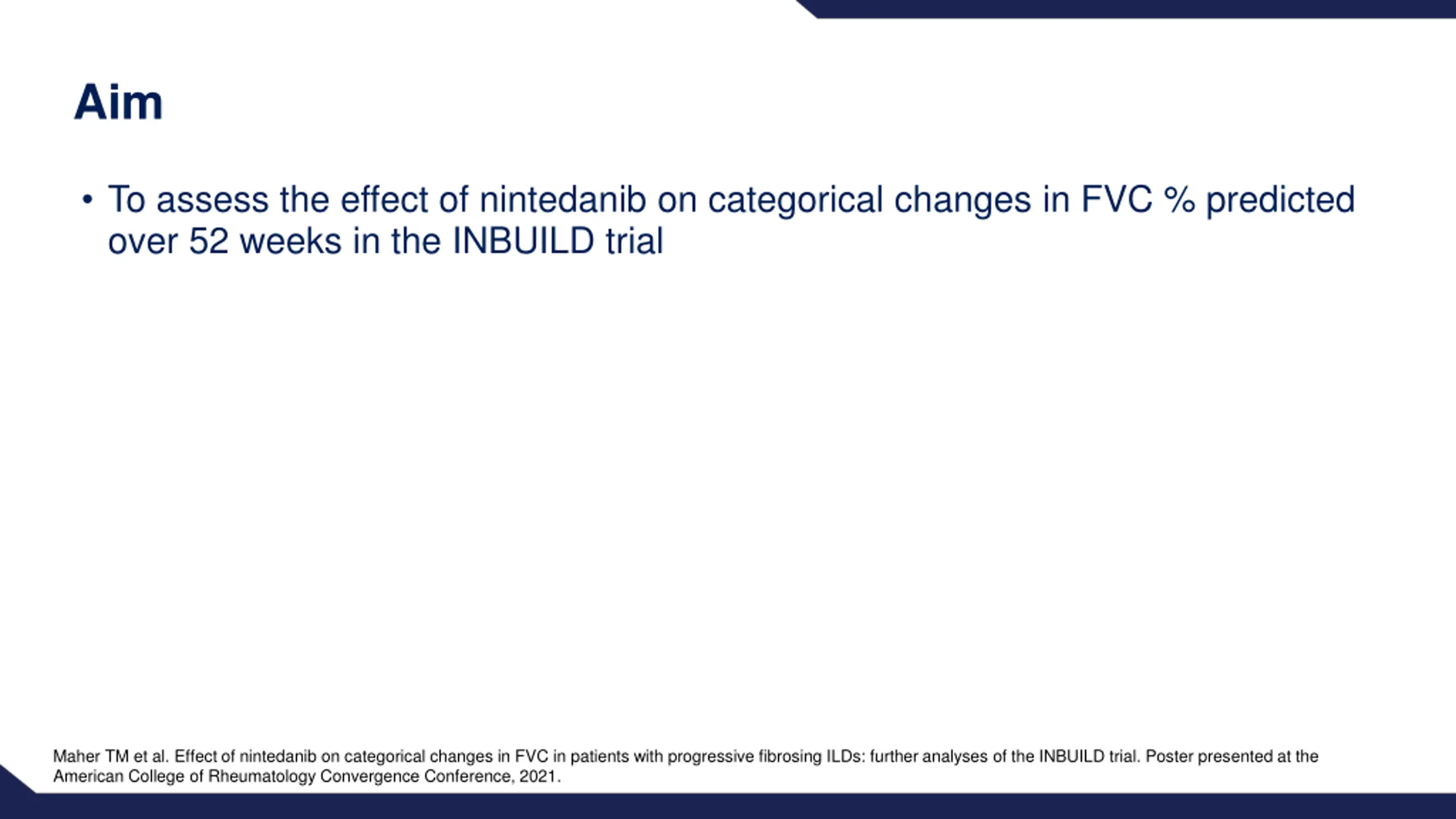 Aim

• To assess the effect of nintedanib on categorical changes in FVC % predicted over 52 weeks in the INBUILD trial

Maher TM et al. Effect of nintedanib on categorical changes in FVC in patients with progressive fibrosing ILDs: further analyses of the INBUILD trial. Poster presented at the American College of Rheumatology Convergence Conference, 2021.